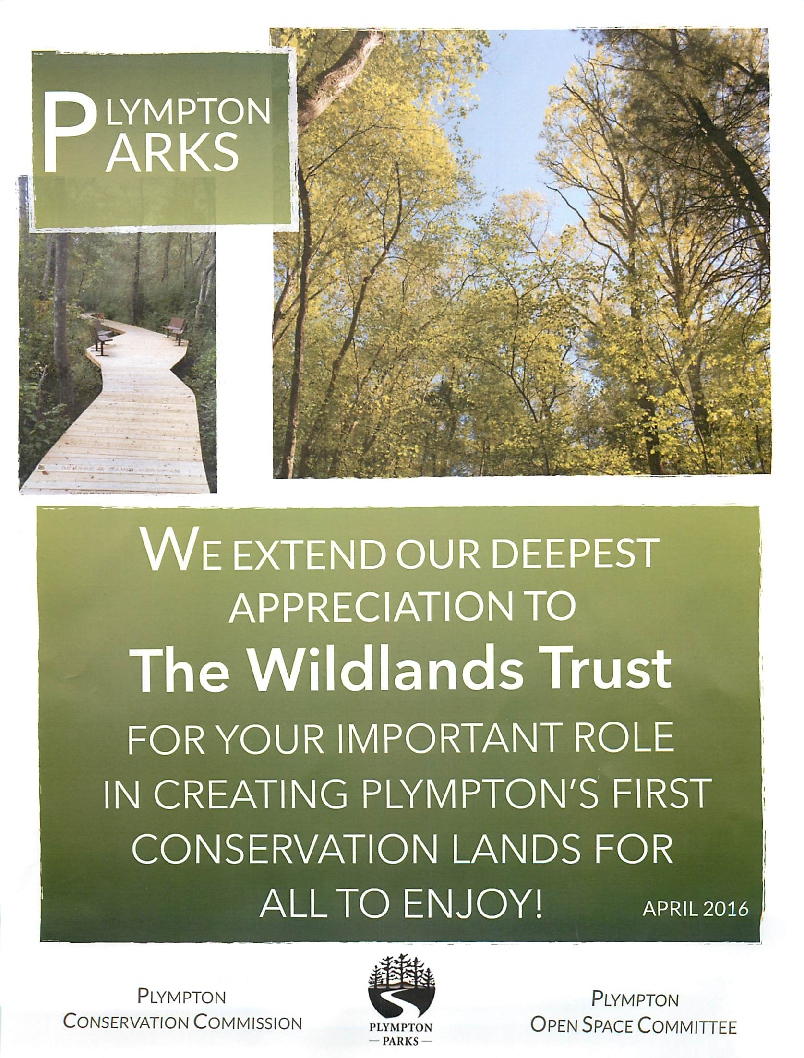 PLYMPTON PARKS

WE EXTEND OUR DEEPEST APPRECIATION TO
The Wildlands Trust
FOR YOUR IMPORTANT ROLE IN CREATING PLYMPTON'S FIRST CONSERVATION LANDS FOR ALL TO ENJOY!

APRIL 2016

PLYMPTON
CONSERVATION COMMISSION

PLYMPTON
— PARKS —

PLYMPTON
OPEN SPACE COMMITTEE